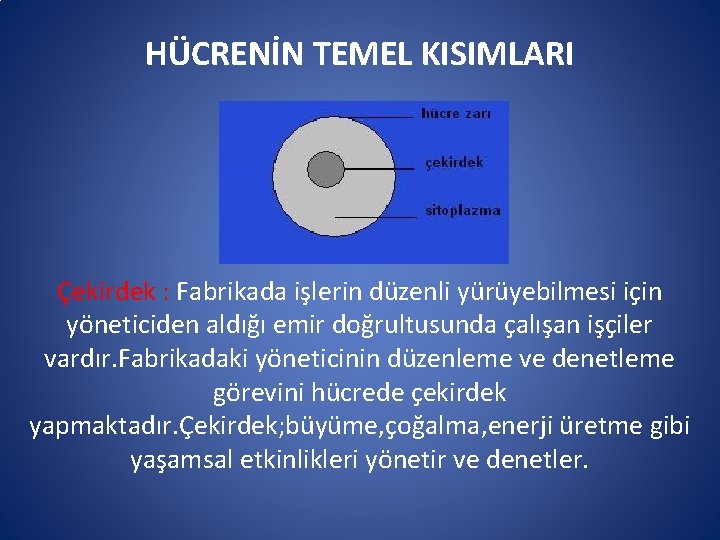 HÜCRENİN TEMEL KISIMLARI

hücre zarı

çekirdek

sitoplazma

Çekirdek : Fabrikada işlerin düzenli yürüyebilmesi için yöneticiden aldığı emir doğrultusunda çalışan işçiler vardır.Fabrikadaki yöneticinin düzenleme ve denetleme görevini hücrede çekirdek yapmaktadır.Çekirdek;büyüme,çoğalma,enerji üretme gibi yaşamsal etkinlikleri yönetir ve denetler.